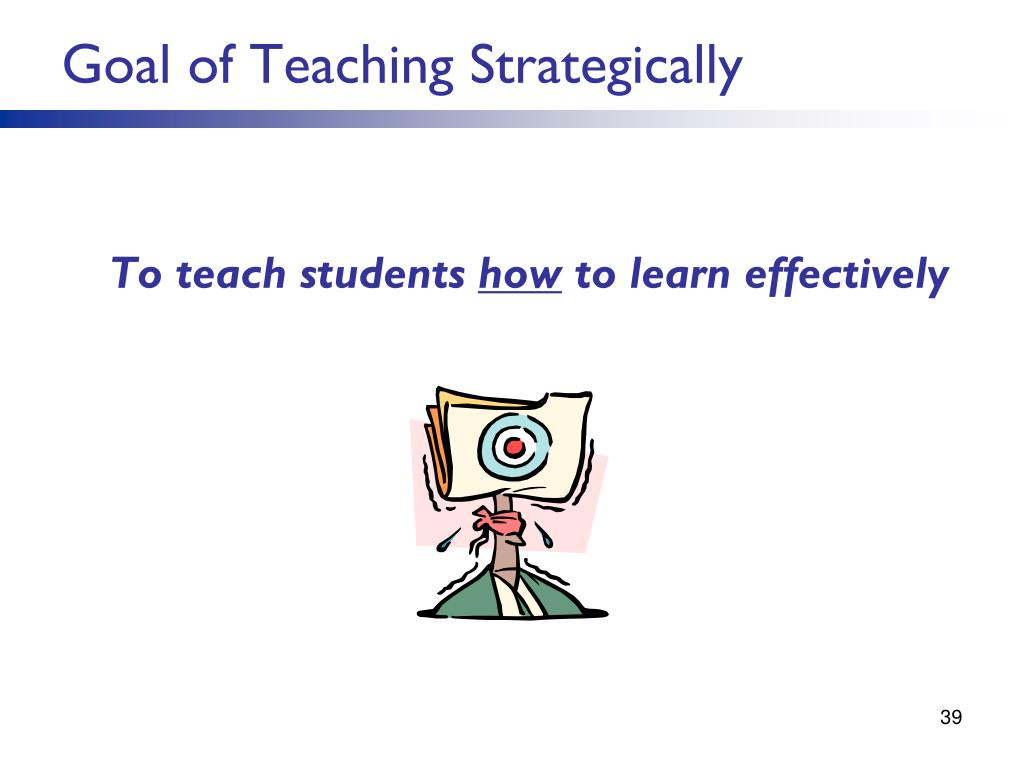 Goal of Teaching Strategically

To teach students how to learn effectively

39